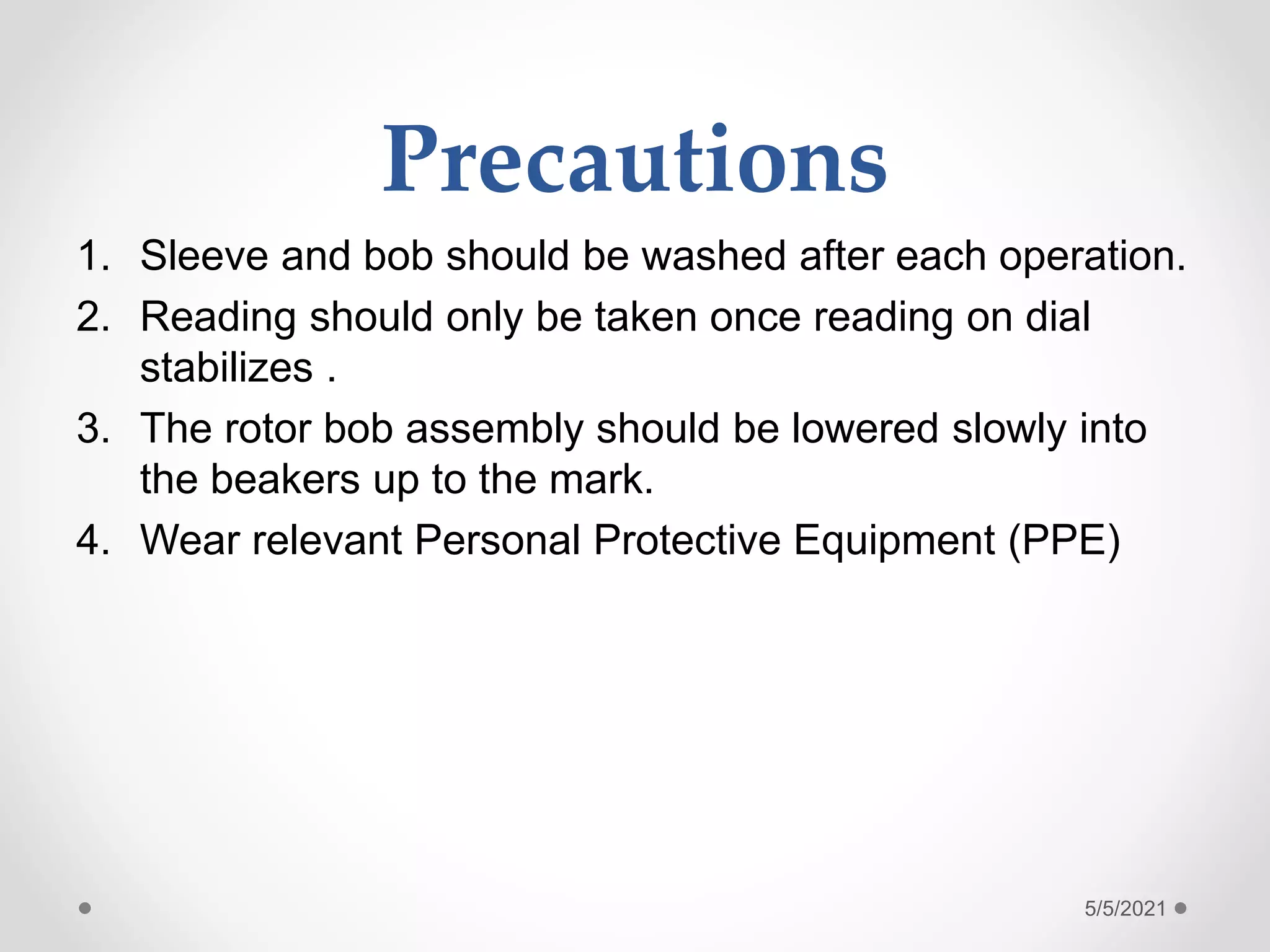 Precautions

1. Sleeve and bob should be washed after each operation.
2. Reading should only be taken once reading on dial stabilizes .
3. The rotor bob assembly should be lowered slowly into the beakers up to the mark.
4. Wear relevant Personal Protective Equipment (PPE)

5/5/2021